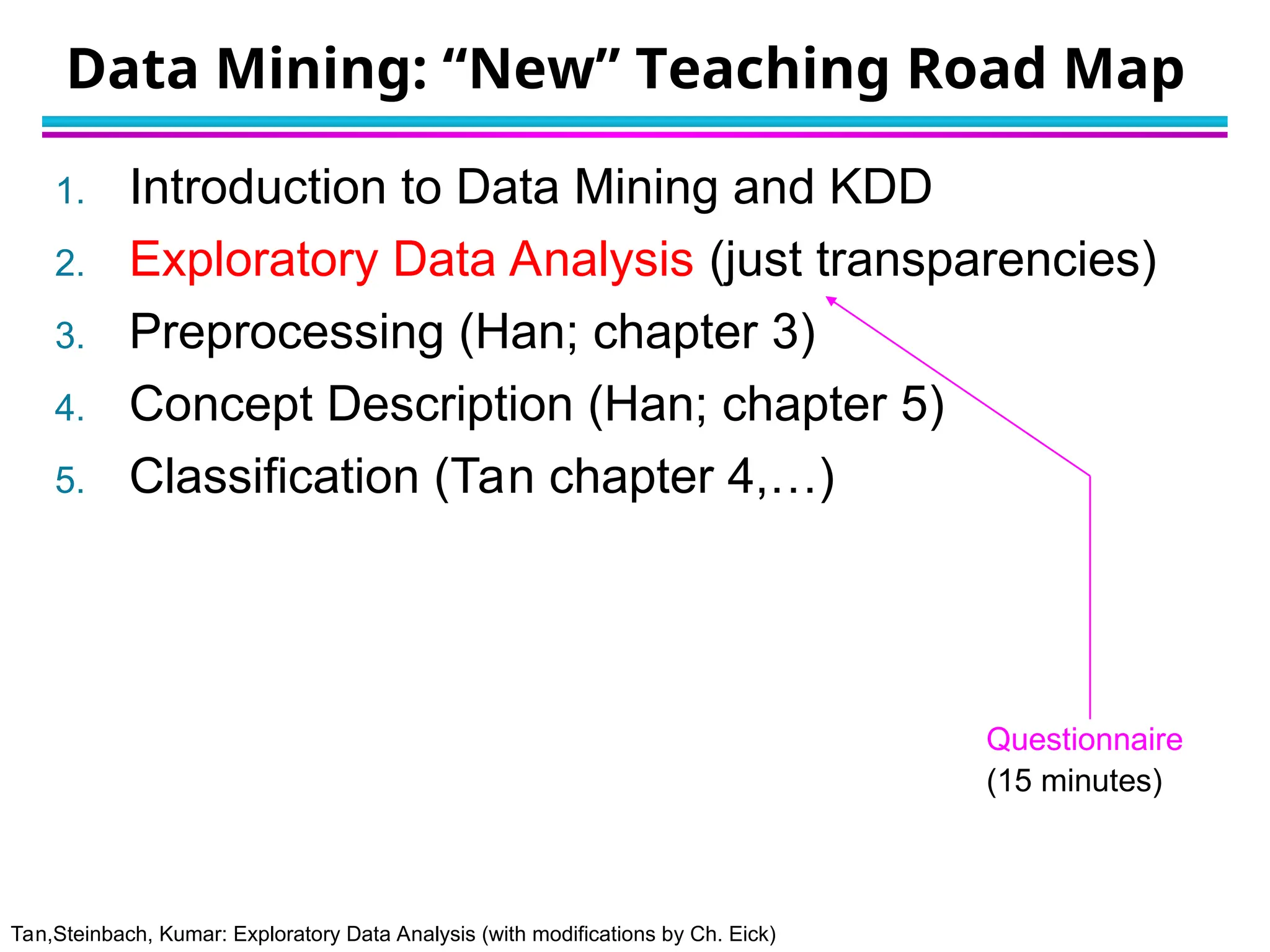 Data Mining: “New” Teaching Road Map

1. Introduction to Data Mining and KDD
2. Exploratory Data Analysis (just transparencies)
3. Preprocessing (Han; chapter 3)
4. Concept Description (Han; chapter 5)
5. Classification (Tan chapter 4,…)

Questionnaire
(15 minutes)

Tan,Steinbach, Kumar: Exploratory Data Analysis (with modifications by Ch. Eick)